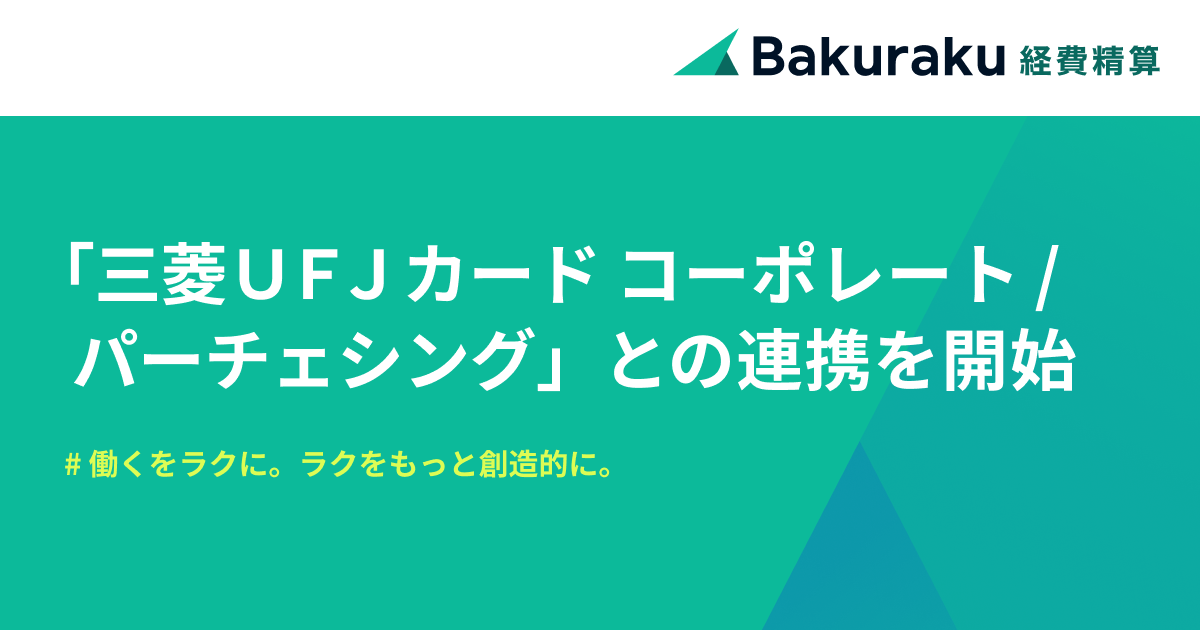 Bakuraku 経費精算

「三菱ＵＦＪカード コーポレート / パーチェシング」との連携を開始

# 働くをラクに。ラクをもっと創造的に。